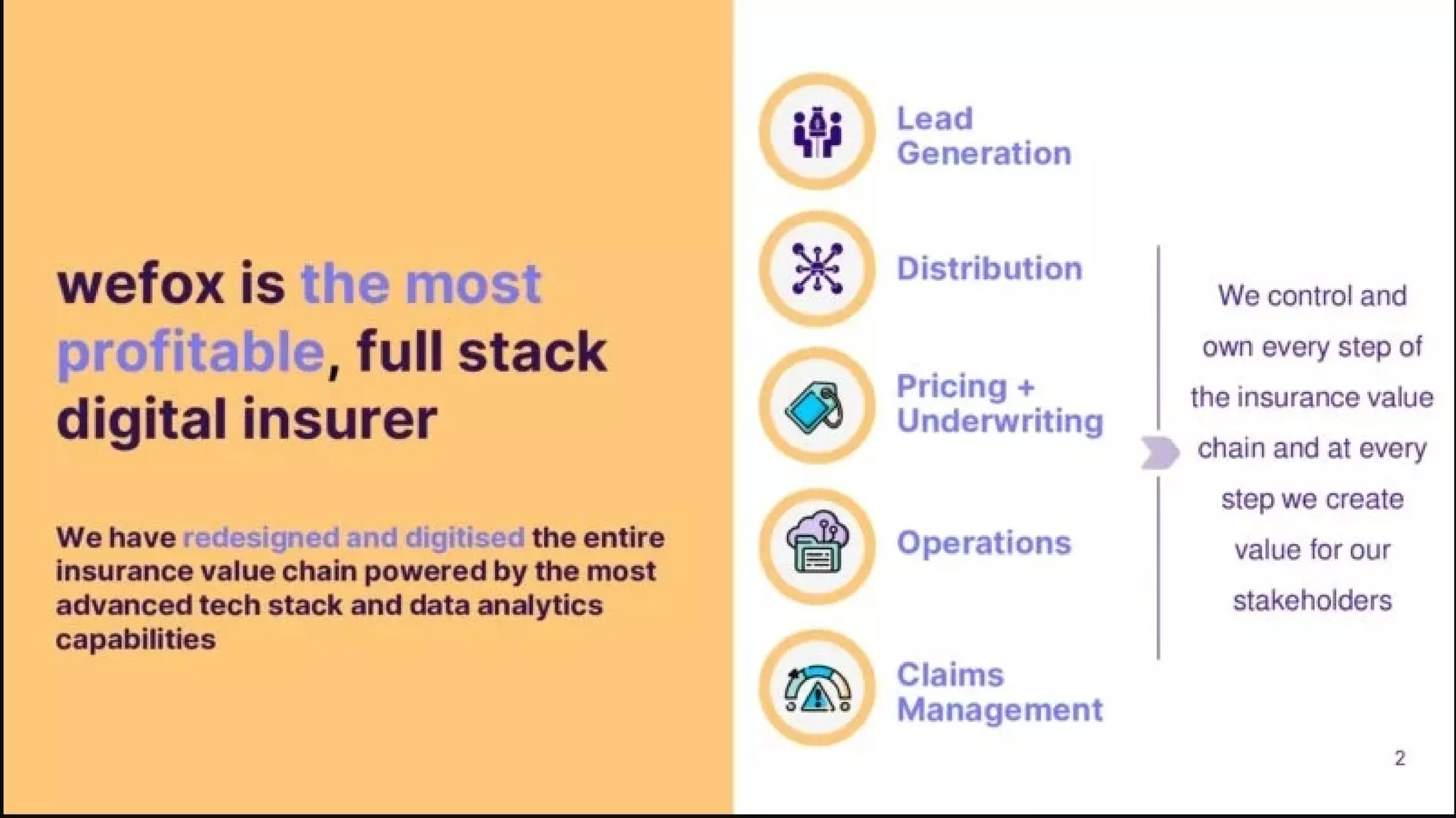 wefox is the most profitable, full stack digital insurer

We have redesigned and digitised the entire insurance value chain powered by the most advanced tech stack and data analytics capabilities

Lead Generation

Distribution

Pricing + Underwriting

Operations

Claims Management

We control and own every step of the insurance value chain and at every step we create value for our stakeholders

2